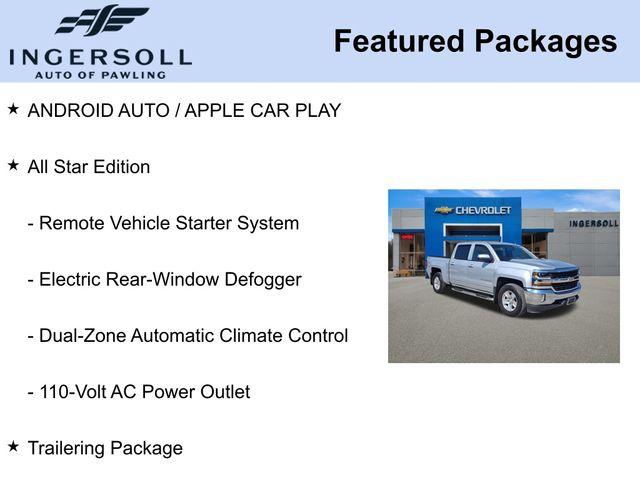 INGERSOLL
AUTO OF PAWLING

Featured Packages

★ ANDROID AUTO / APPLE CAR PLAY

★ All Star Edition

- Remote Vehicle Starter System

- Electric Rear-Window Defogger

- Dual-Zone Automatic Climate Control

- 110-Volt AC Power Outlet

★ Trailering Package

CHEVROLET

INGERSOLL